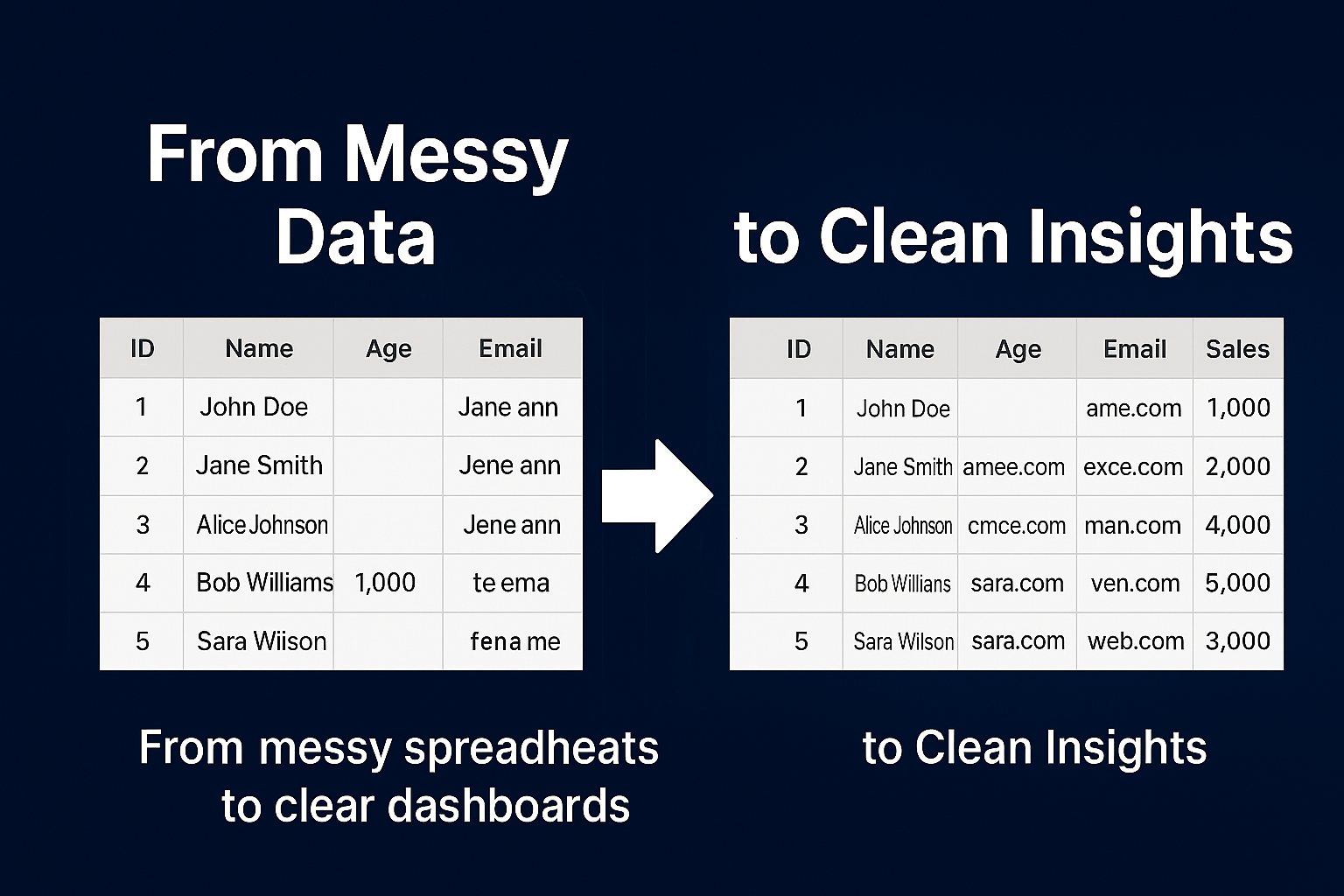 From Messy Data

| ID | Name | Age | Email |
|---|---|---|---|
| 1 | John Doe | | Jane ann |
| 2 | Jane Smith | | Jene ann |
| 3 | Alice Johnson | | Jene ann |
| 4 | Bob Williams | 1,000 | te ema |
| 5 | Sara Wiison | | fena me |

From messy spreadheats to clear dashboards

to Clean Insights

| ID | Name | Age | Email | Sales |
|---|---|---|---|---|
| 1 | John Doe | | ame.com | 1,000 |
| 2 | Jane Smith | amee.com | exce.com | 2,000 |
| 3 | Alice Johnson | cmce.com | man.com | 4,000 |
| 4 | Bob Willians | sara.com | ven.com | 5,000 |
| 5 | Sara Wilson | sara.com | web.com | 3,000 |

to Clean Insights